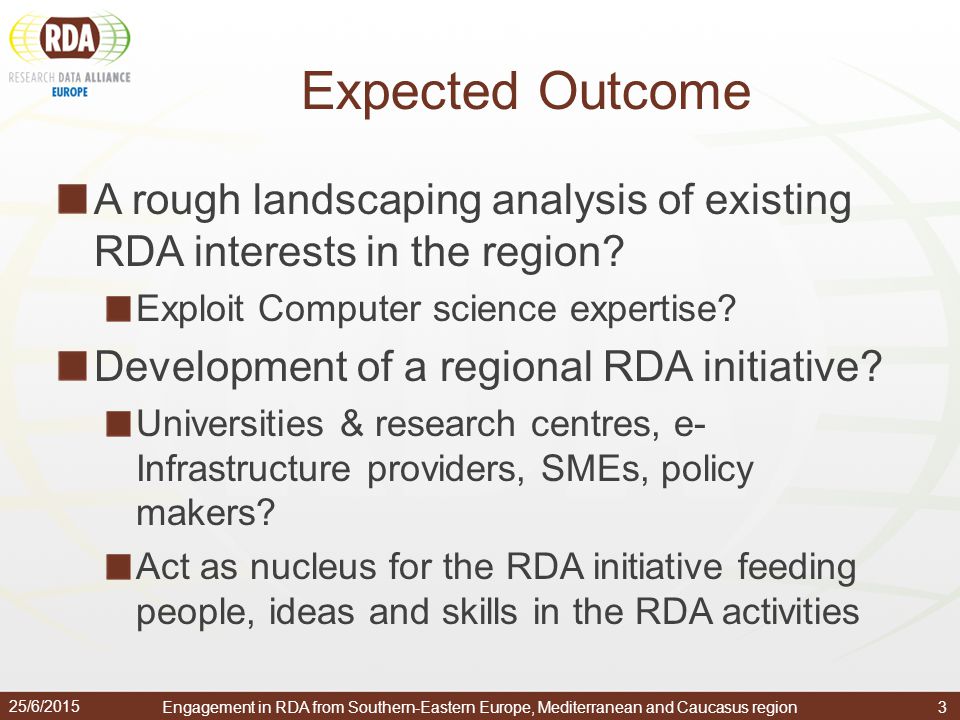 RDA
RESEARCH DATA ALLIANCE
EUROPE

Expected Outcome

A rough landscaping analysis of existing RDA interests in the region?

Exploit Computer science expertise?

Development of a regional RDA initiative?

Universities & research centres, e-Infrastructure providers, SMEs, policy makers?

Act as nucleus for the RDA initiative feeding people, ideas and skills in the RDA activities

25/6/2015 Engagement in RDA from Southern-Eastern Europe, Mediterranean and Caucasus region 3